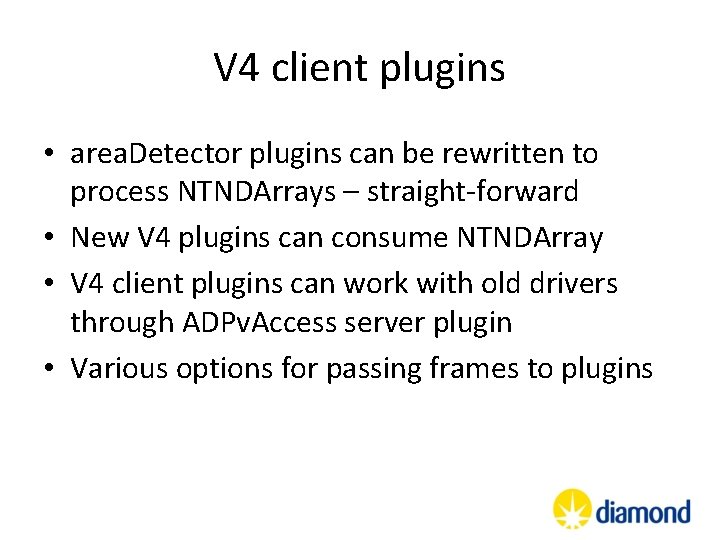 V4 client plugins

• areaDetector plugins can be rewritten to process NTNDArrays – straight-forward
• New V4 plugins can consume NTNDArray
• V4 client plugins can work with old drivers through ADPvAccess server plugin
• Various options for passing frames to plugins

diamond